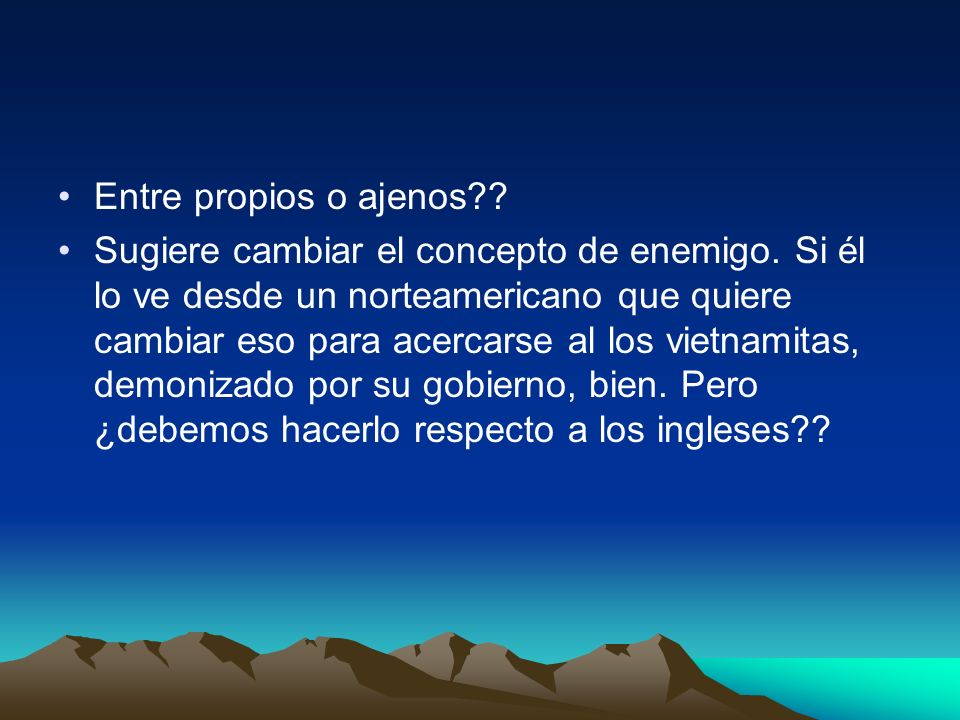 • Entre propios o ajenos??
• Sugiere cambiar el concepto de enemigo. Si él lo ve desde un norteamericano que quiere cambiar eso para acercarse al los vietnamitas, demonizado por su gobierno, bien. Pero ¿debemos hacerlo respecto a los ingleses??